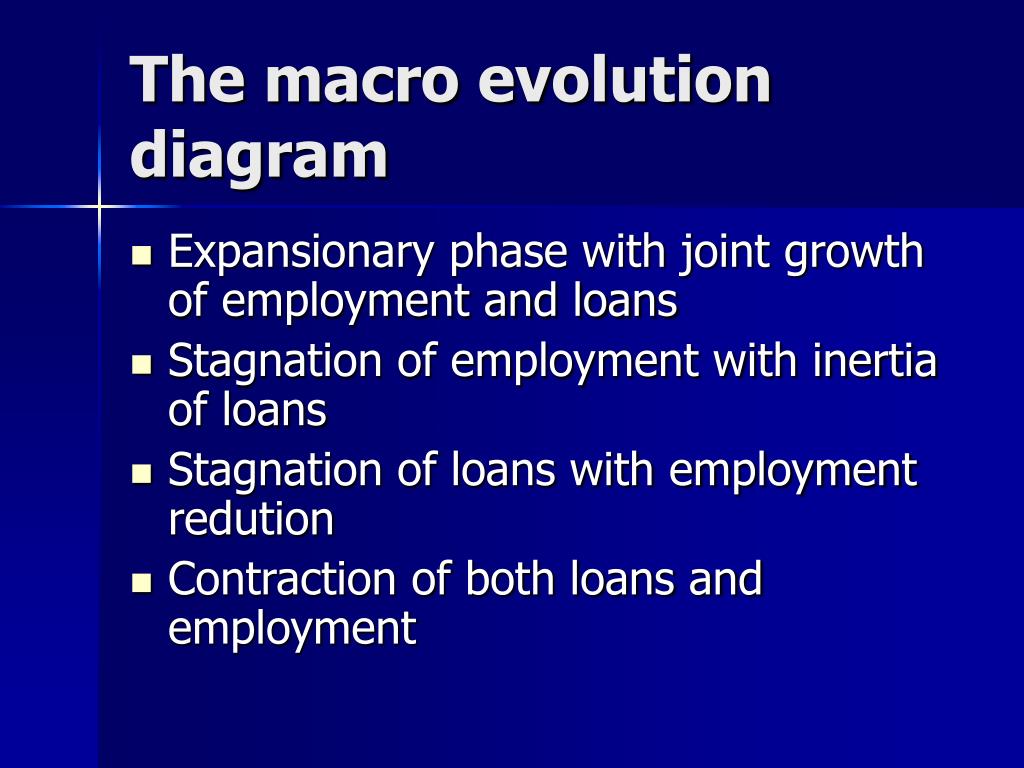 The macro evolution diagram

- Expansionary phase with joint growth of employment and loans
- Stagnation of employment with inertia of loans
- Stagnation of loans with employment redution
- Contraction of both loans and employment